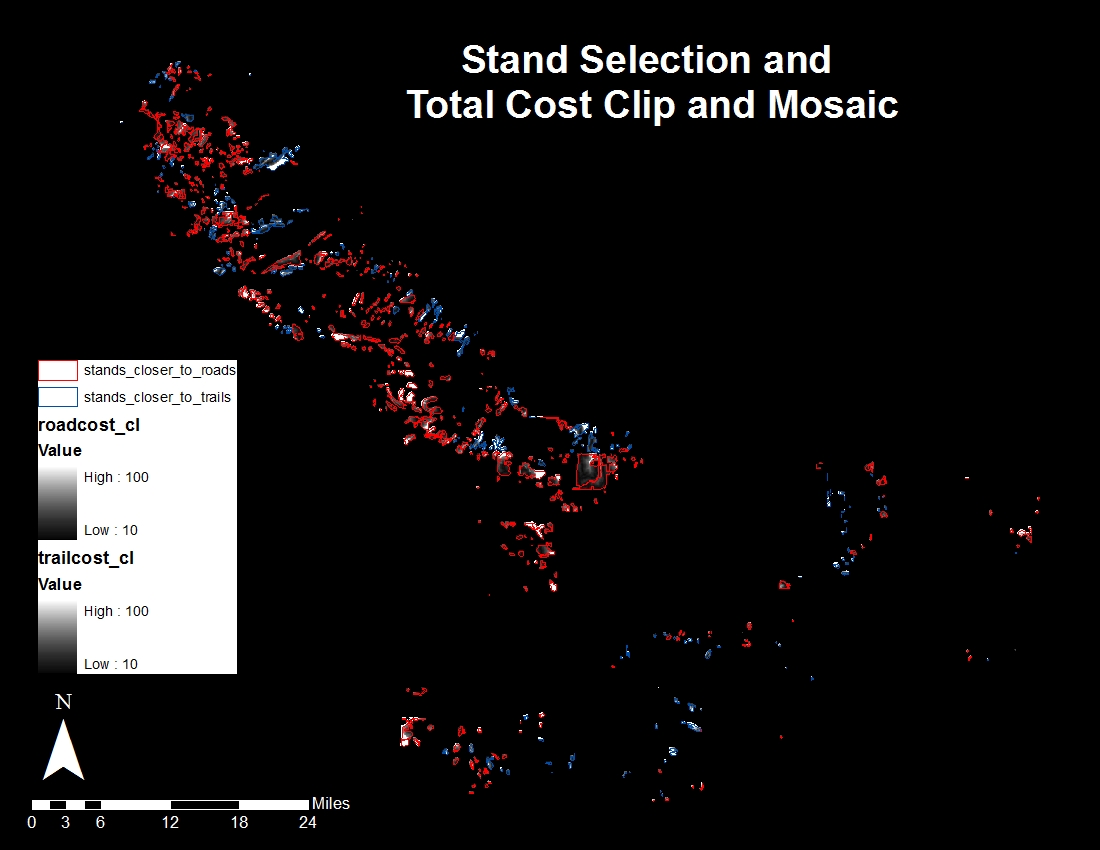 Stand Selection and
Total Cost Clip and Mosaic

stands_closer_to_roads
stands_closer_to_trails
roadcost_cl
Value
High : 100
Low : 10
trailcost_cl
Value
High : 100
Low : 10

N

Miles
0 3 6 12 18 24